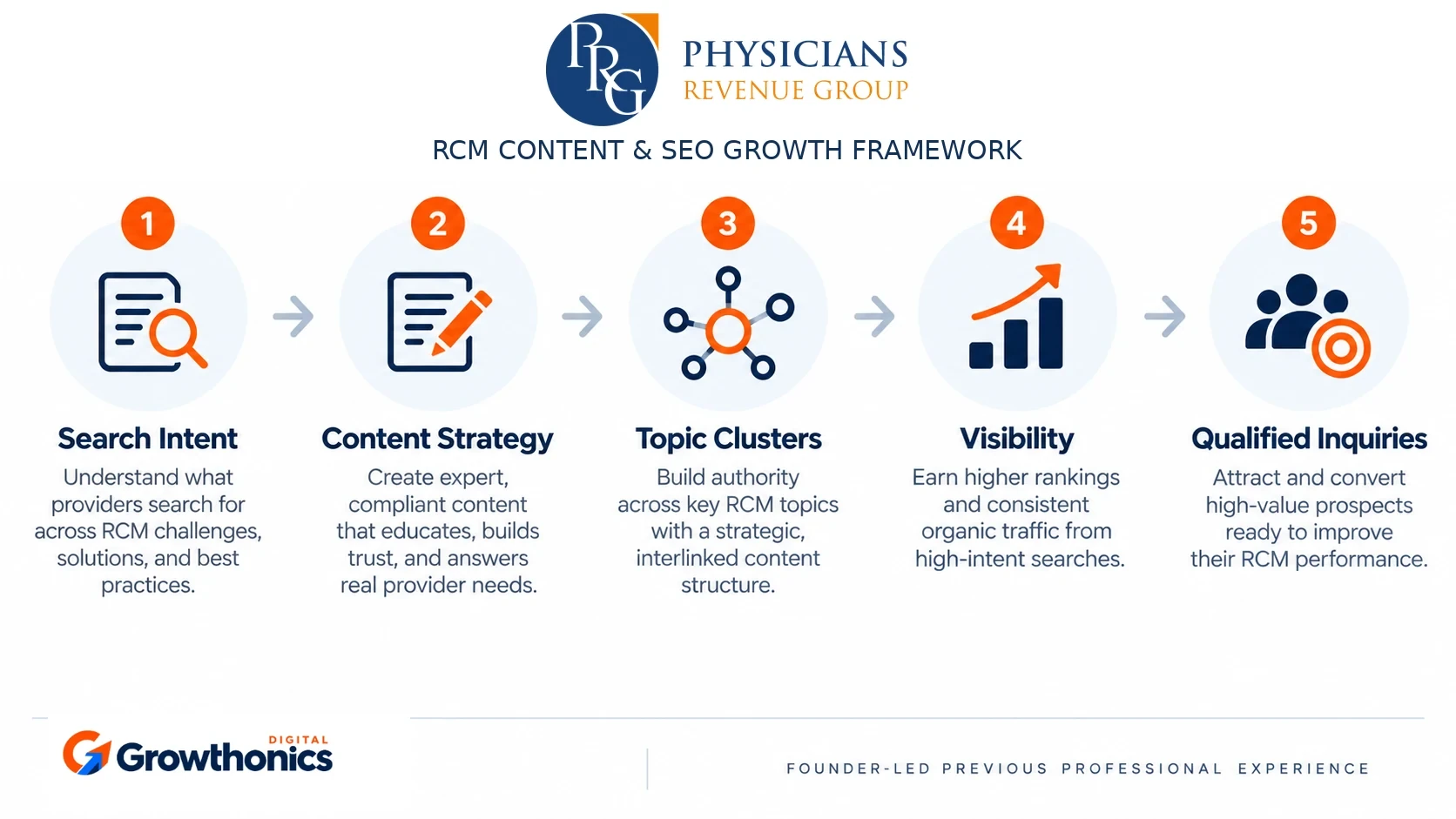 PRG PHYSICIANS REVENUE GROUP

RCM CONTENT & SEO GROWTH FRAMEWORK

1
Search Intent
Understand what providers search for across RCM challenges, solutions, and best practices.

2
Content Strategy
Create expert, compliant content that educates, builds trust, and answers real provider needs.

3
Topic Clusters
Build authority across key RCM topics with a strategic, interlinked content structure.

4
Visibility
Earn higher rankings and consistent organic traffic from high-intent searches.

5
Qualified Inquiries
Attract and convert high-value prospects ready to improve their RCM performance.

DIGITAL Growthonics

FOUNDER-LED PREVIOUS PROFESSIONAL EXPERIENCE